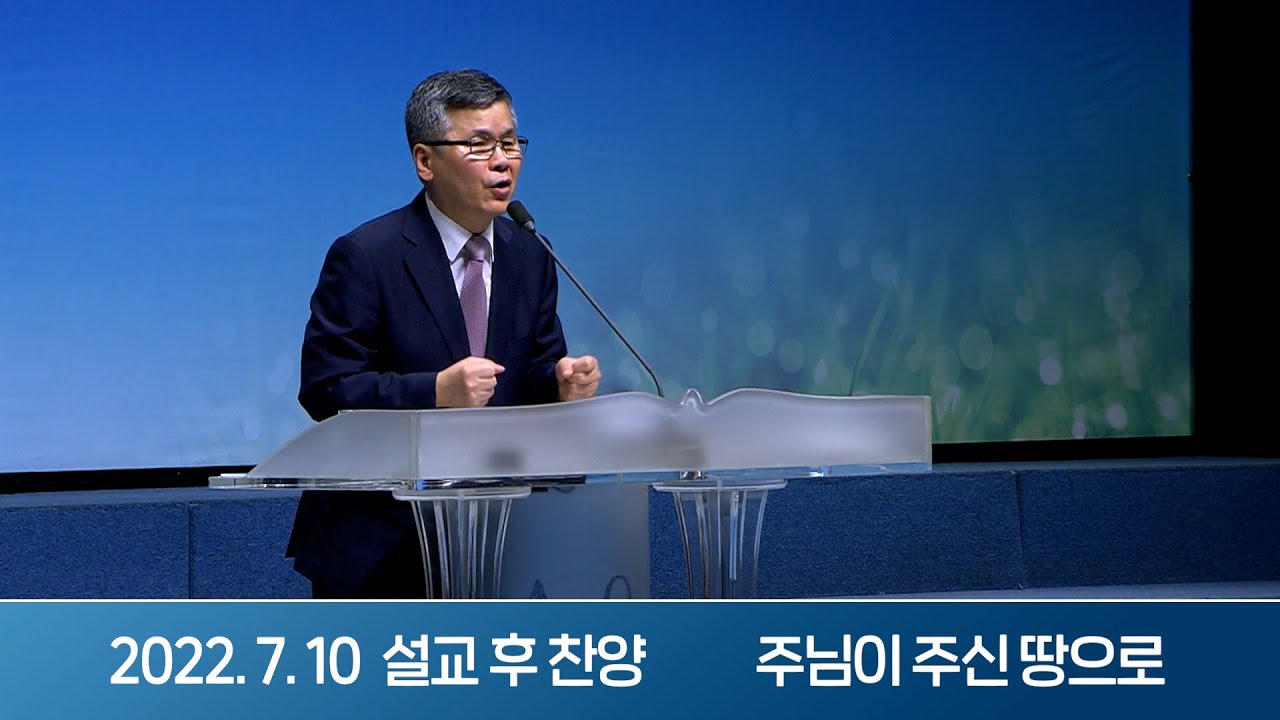 2022. 7. 10 설교 후 찬양 주님이 주신 땅으로